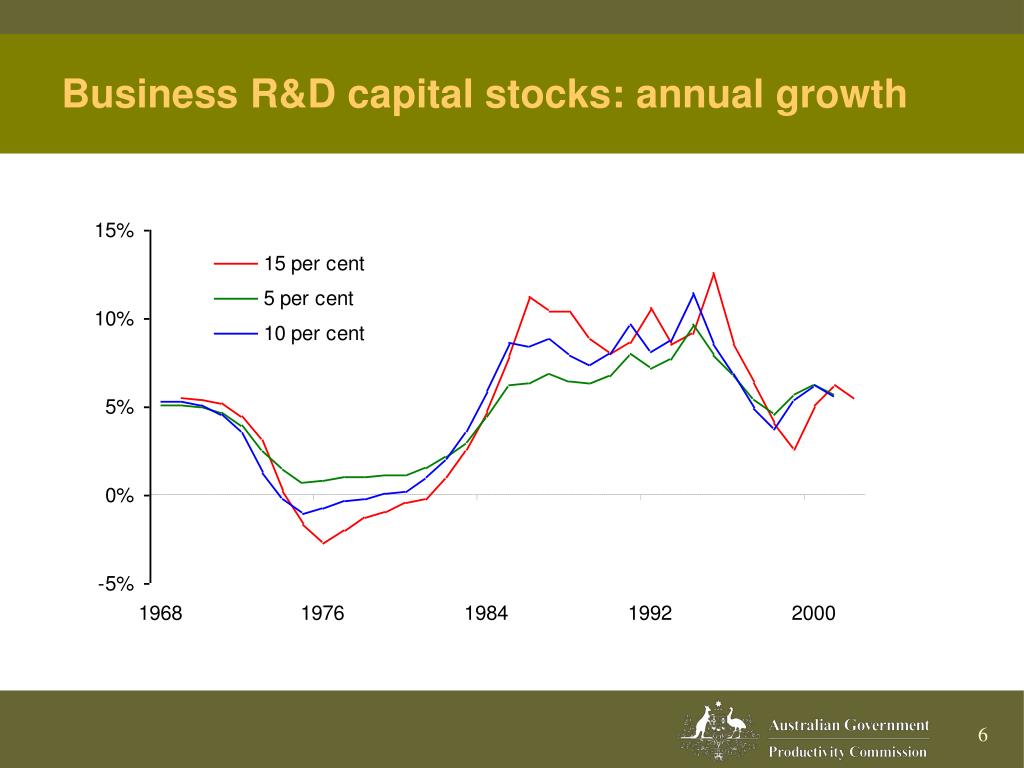 Business R&D capital stocks: annual growth

15%
10%
5%
0%
-5%

15 per cent
5 per cent
10 per cent

1968
1976
1984
1992
2000

Australian Government
Productivity Commission

6